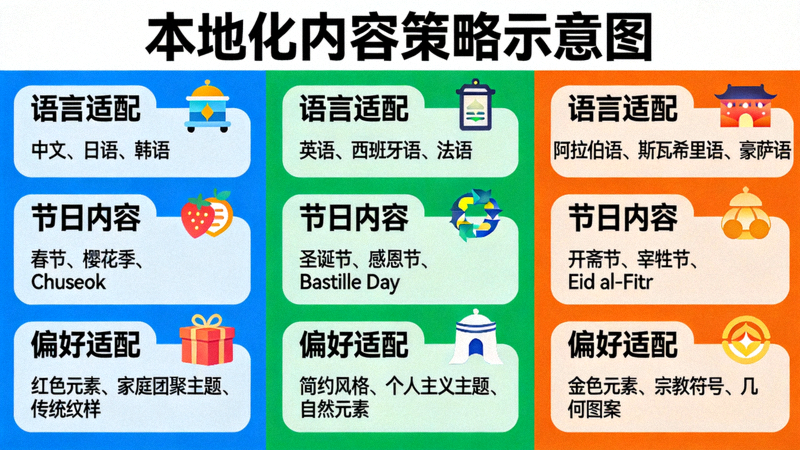 本地化内容策略示意图

语言适配
中文、日语、韩语

节日内容
春节、樱花季、Chuseok

偏好适配
红色元素、家庭团聚主题、传统纹样

语言适配
英语、西班牙语、法语

节日内容
圣诞节、感恩节、Bastille Day

偏好适配
简约风格、个人主义主题、自然元素

语言适配
阿拉伯语、斯瓦希里语、豪萨语

节日内容
开斋节、宰牲节、Eid al-Fitr

偏好适配
金色元素、宗教符号、几何图案